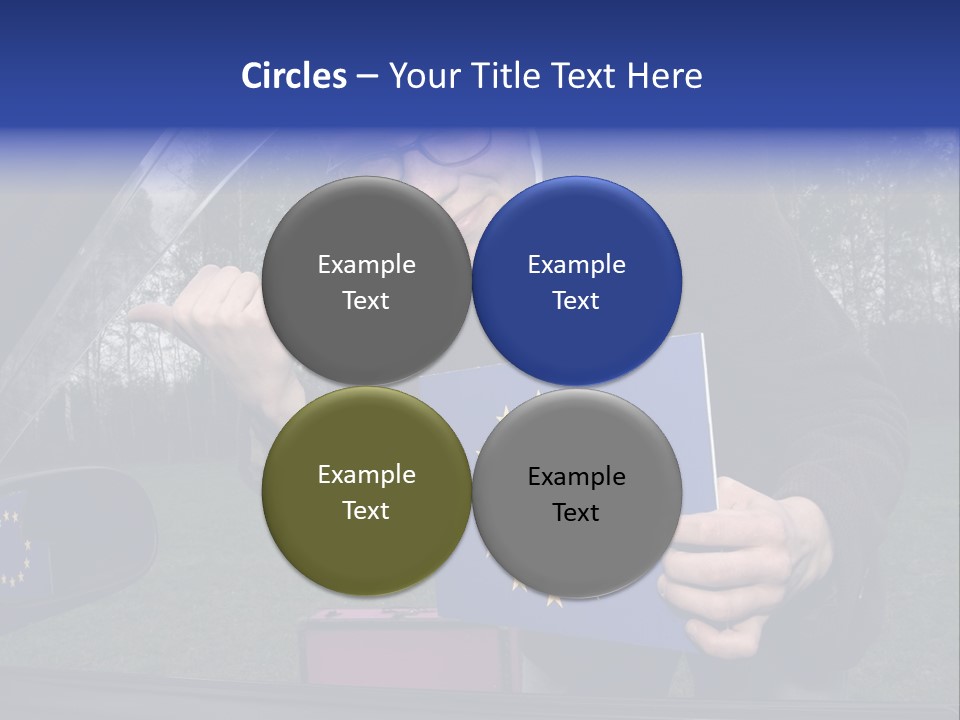 Circles – Your Title Text Here

Example Text

Example Text

Example Text

Example Text